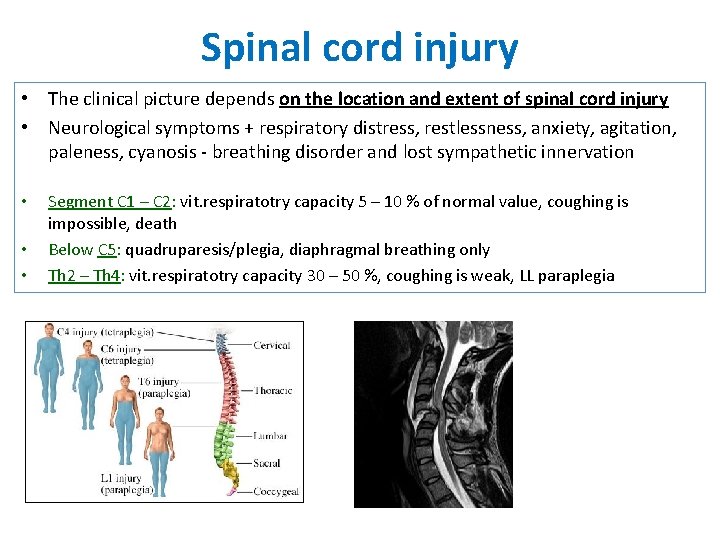 Spinal cord injury

• The clinical picture depends on the location and extent of spinal cord injury
• Neurological symptoms + respiratory distress, restlessness, anxiety, agitation, paleness, cyanosis - breathing disorder and lost sympathetic innervation

• Segment C1 – C2: vit.respiratotry capacity 5 – 10 % of normal value, coughing is impossible, death
• Below C5: quadruparesis/plegia, diaphragmal breathing only
• Th2 – Th4: vit.respiratotry capacity 30 – 50 %, coughing is weak, LL paraplegia

C4 injury (tetraplegia)
C6 injury (tetraplegia)
T6 injury (paraplegia)
L1 injury (paraplegia)
Cervical
Thoracic
Lumbar
Sacral
Coccygeal